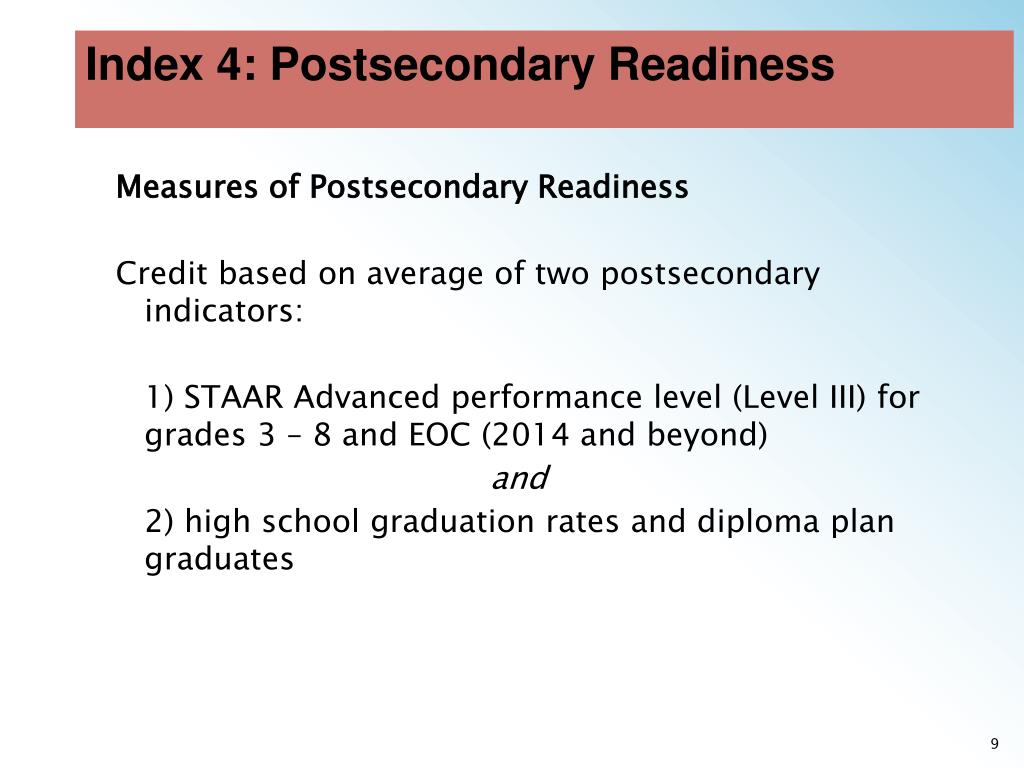 Index 4: Postsecondary Readiness

Measures of Postsecondary Readiness

Credit based on average of two postsecondary indicators:

1) STAAR Advanced performance level (Level III) for grades 3 – 8 and EOC (2014 and beyond)

and

2) high school graduation rates and diploma plan graduates

9